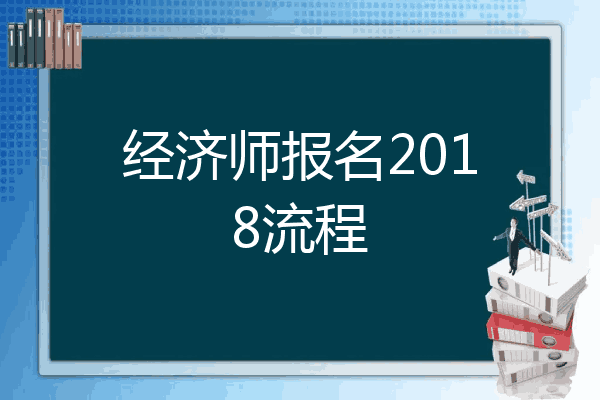 经济师报名2018流程